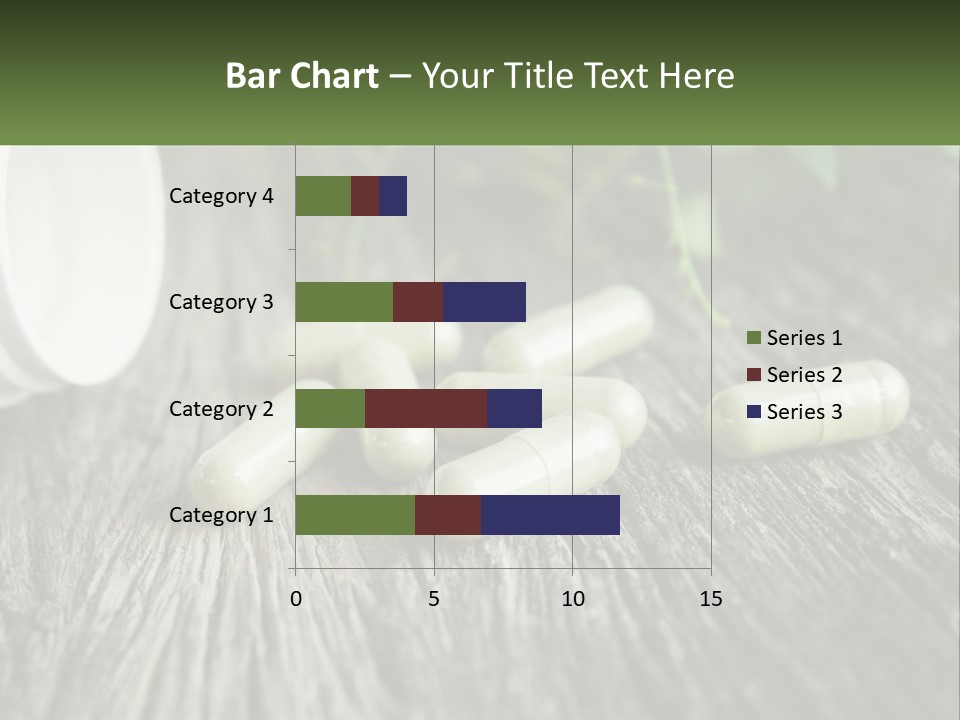 Bar Chart – Your Title Text Here

Category 4
Category 3
Category 2
Category 1

0
5
10
15

Series 1
Series 2
Series 3